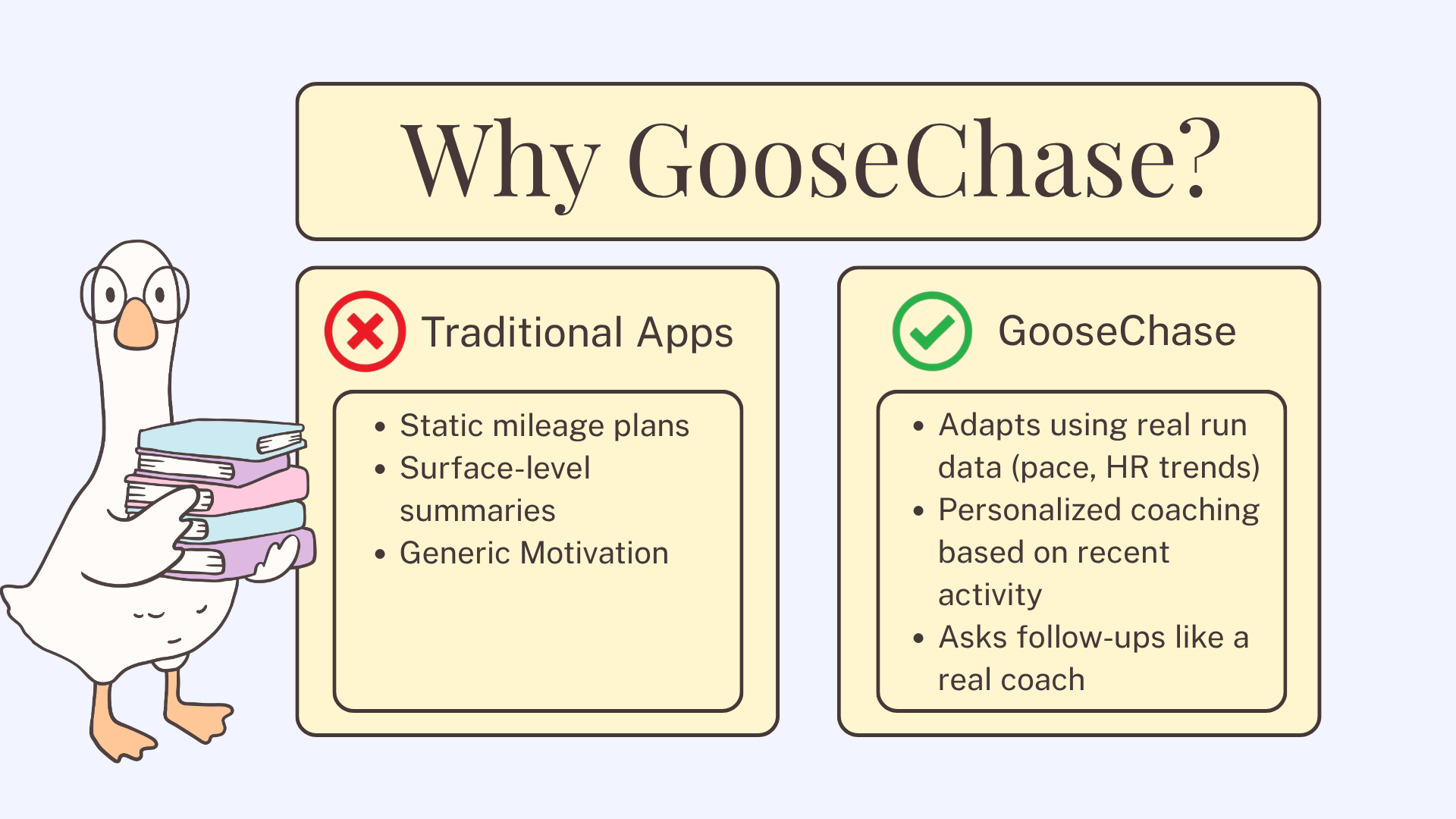 Why GooseChase?

Traditional Apps

- Static mileage plans
- Surface-level summaries
- Generic Motivation

GooseChase

- Adapts using real run data (pace, HR trends)
- Personalized coaching based on recent activity
- Asks follow-ups like a real coach